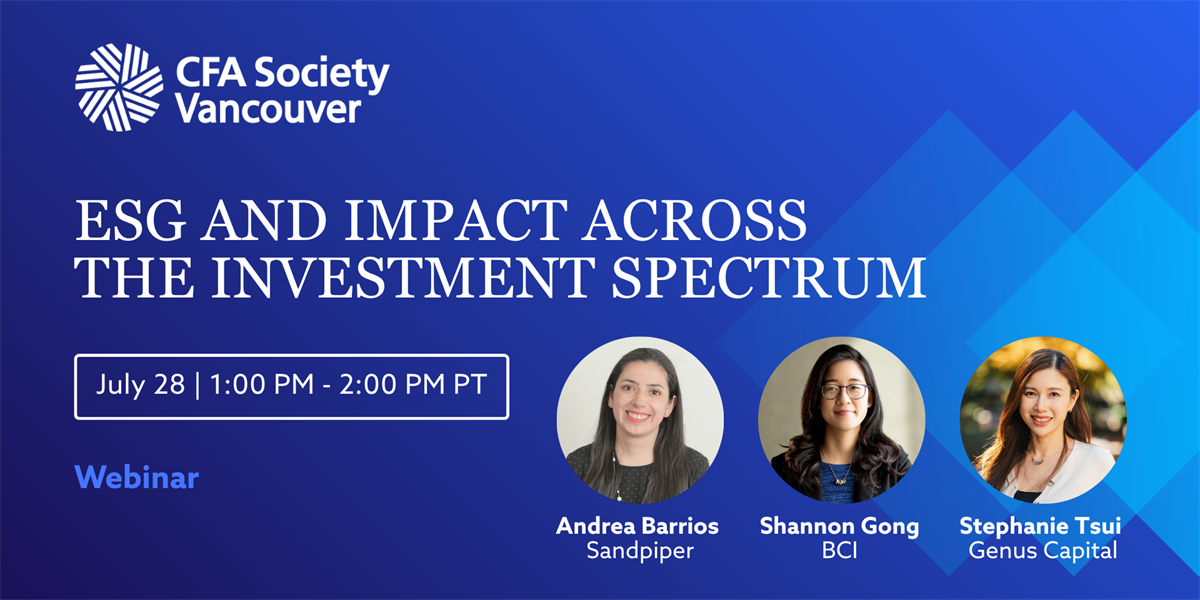 CFA Society Vancouver

ESG AND IMPACT ACROSS THE INVESTMENT SPECTRUM

July 28 | 1:00 PM - 2:00 PM PT

Webinar

Andrea Barrios
Sandpiper

Shannon Gong
BCI

Stephanie Tsui
Genus Capital